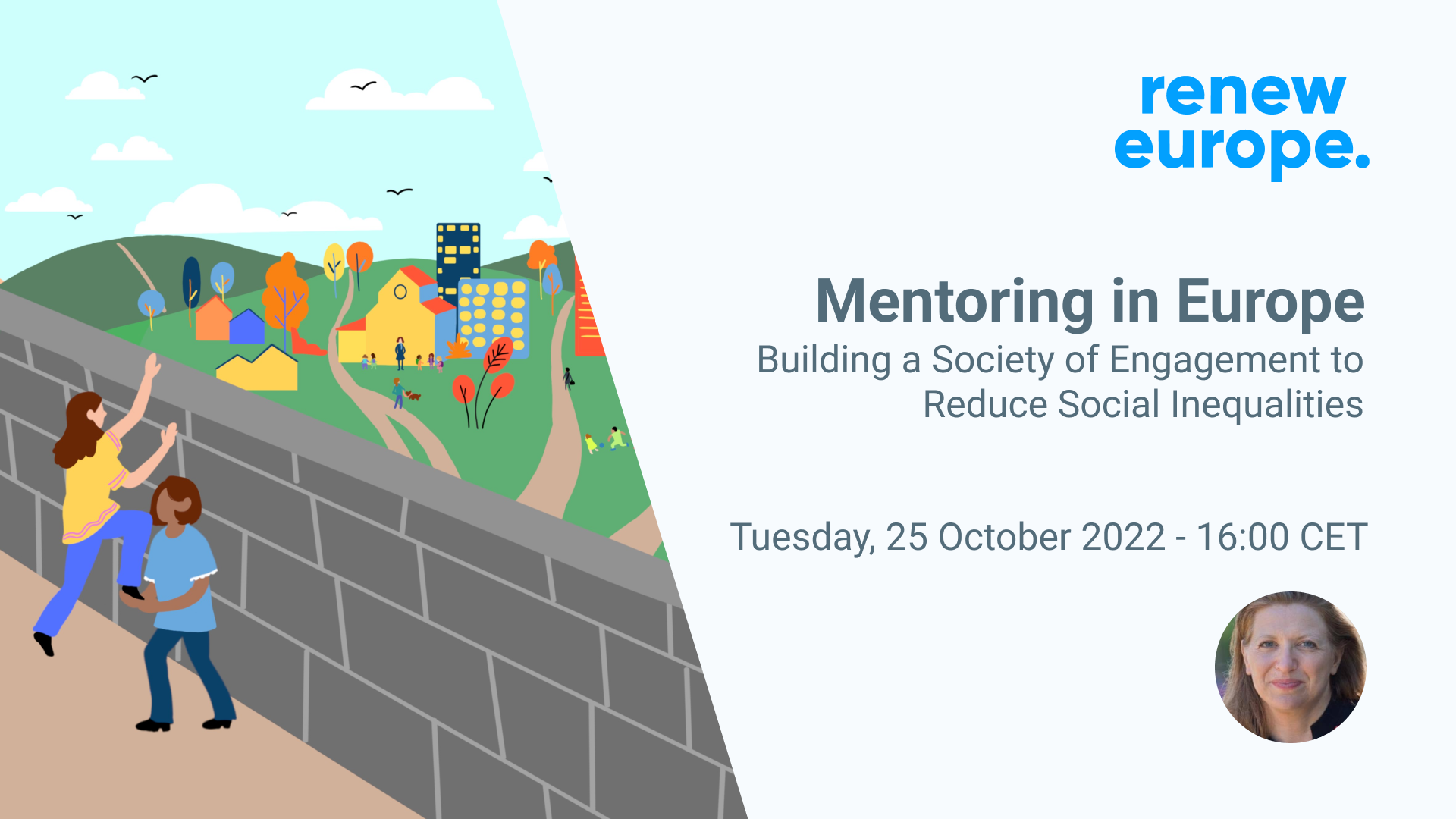 renew europe.

Mentoring in Europe
Building a Society of Engagement to Reduce Social Inequalities

Tuesday, 25 October 2022 - 16:00 CET